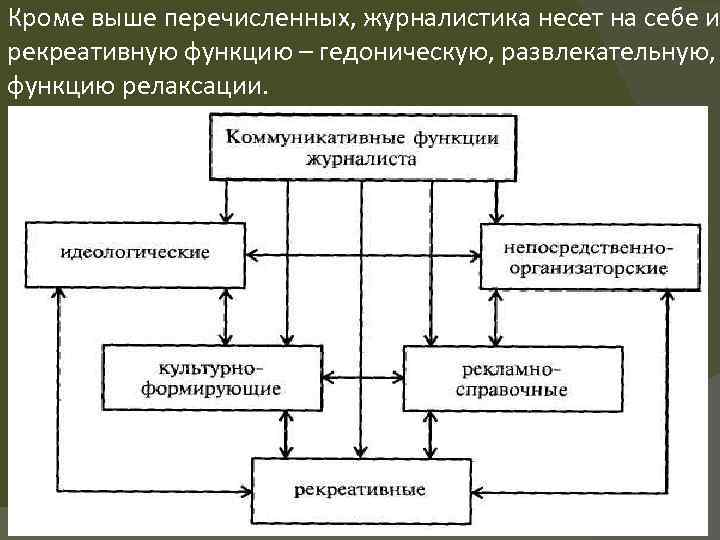 Кроме выше перечисленных, журналистика несет на себе и рекреативную функцию – гедоническую, развлекательную, функцию релаксации.

Коммуникативные функции журналиста

идеологические

непосредственно-организаторские

культурно-формирующие

рекламно-справочные

рекреативные